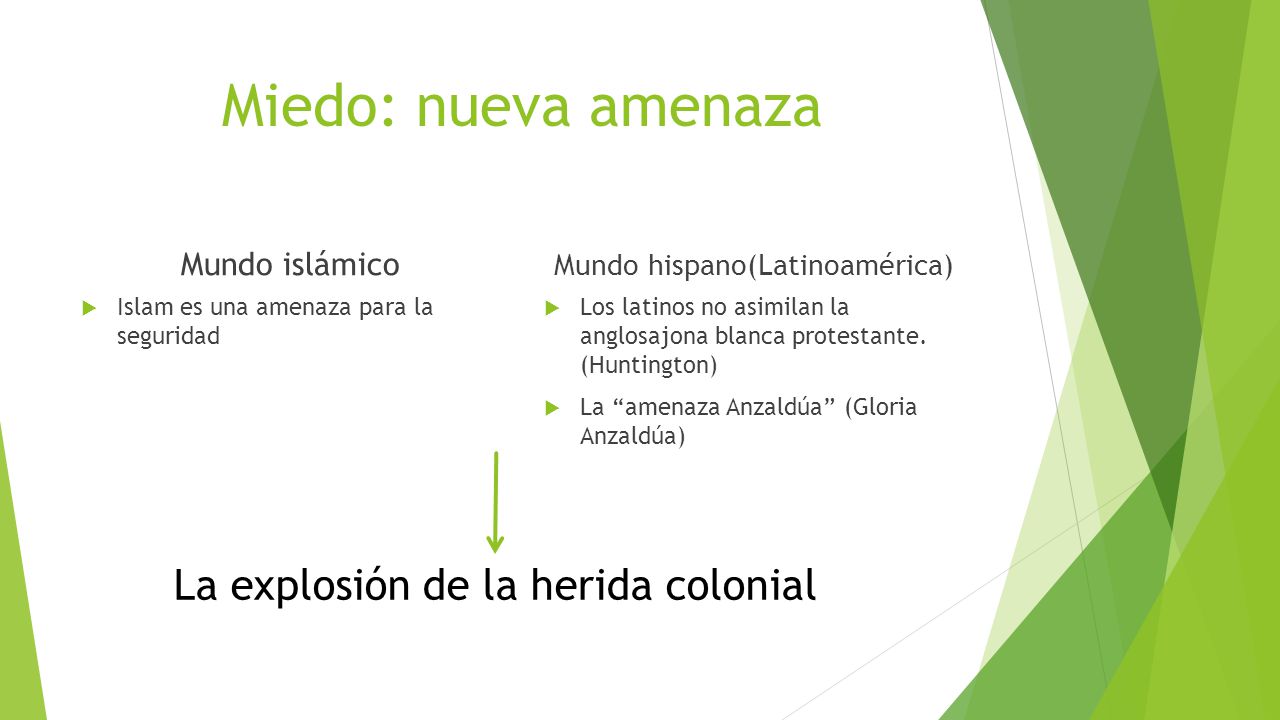 Miedo: nueva amenaza

Mundo islámico

Islam es una amenaza para la seguridad

Mundo hispano(Latinoamérica)

Los latinos no asimilan la anglosajona blanca protestante. (Huntington)

La “amenaza Anzaldúa” (Gloria Anzaldúa)

La explosión de la herida colonial